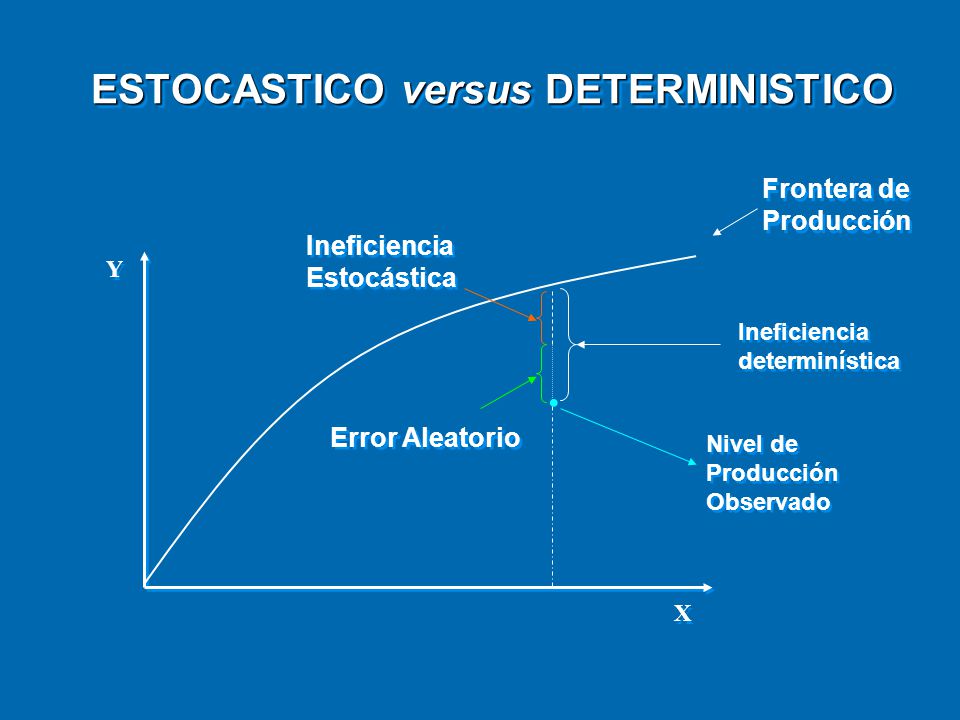 ESTOCASTICO versus DETERMINISTICO

Frontera de Producción

Ineficiencia Estocástica

Y

Ineficiencia determinística

Error Aleatorio

Nivel de Producción Observado

X